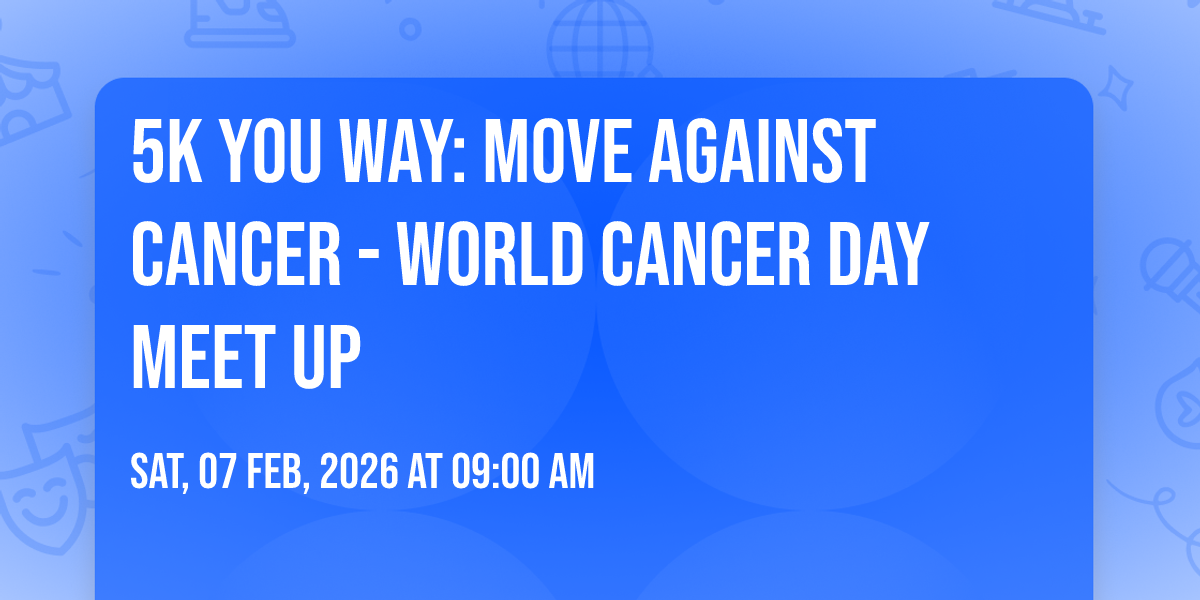 5K YOU WAY: MOVE AGAINST CANCER - WORLD CANCER DAY MEET UP

SAT, 07 FEB, 2026 AT 09:00 AM